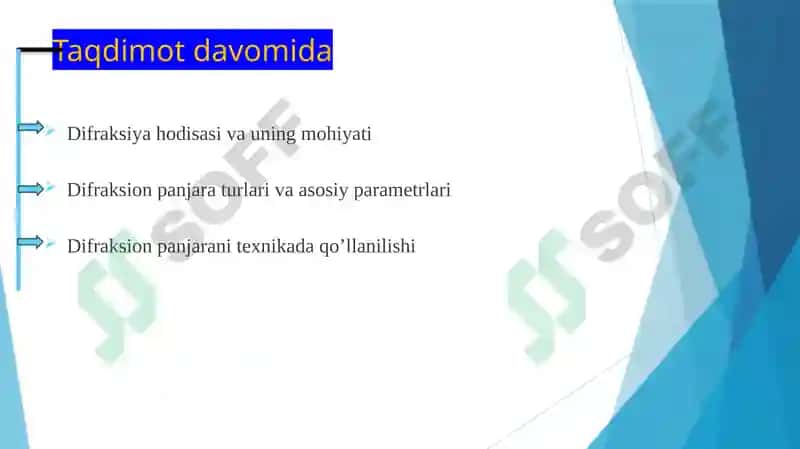 Taqdimot davomida

Difraksiya hodisasi va uning mohiyati

Difraksion panjara turlari va asosiy parametrlari

Difraksion panjarani texnikada qo’llanilishi

SOFF

SOFF